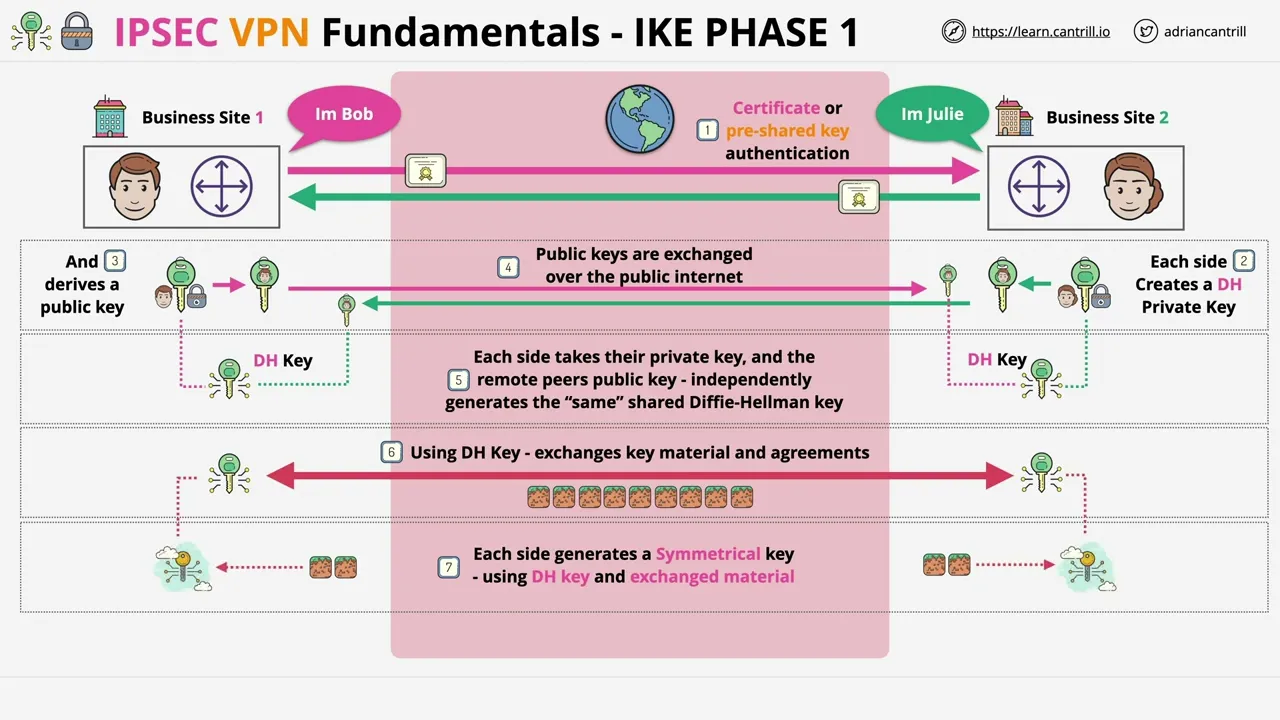 IPSEC VPN Fundamentals - IKE PHASE 1

https://learn.cantrill.io

adriancantrill

Business Site 1

Im Bob

1 Certificate or pre-shared key authentication

Im Julie

Business Site 2

And 3 derives a public key

4 Public keys are exchanged over the public internet

Each side 2 Creates a DH Private Key

DH Key

5 Each side takes their private key, and the remote peers public key - independently generates the "same" shared Diffie-Hellman key

DH Key

6 Using DH Key - exchanges key material and agreements

7 Each side generates a Symmetrical key - using DH key and exchanged material